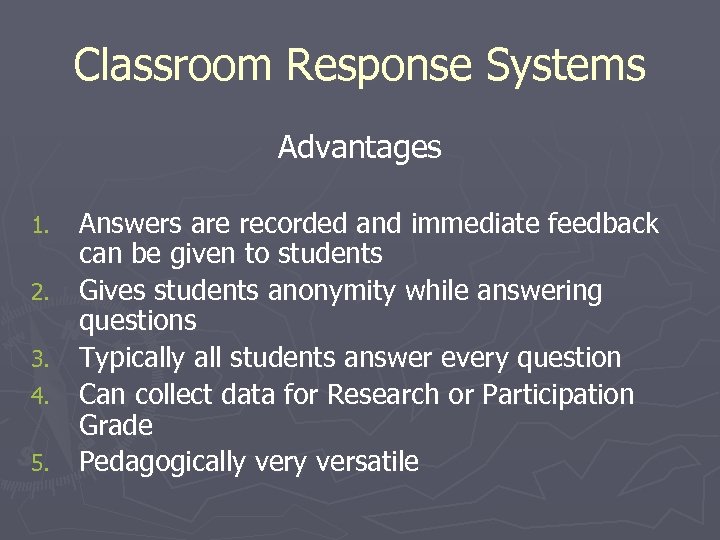 Classroom Response Systems

Advantages

1. Answers are recorded and immediate feedback can be given to students
2. Gives students anonymity while answering questions
3. Typically all students answer every question
4. Can collect data for Research or Participation Grade
5. Pedagogically very versatile